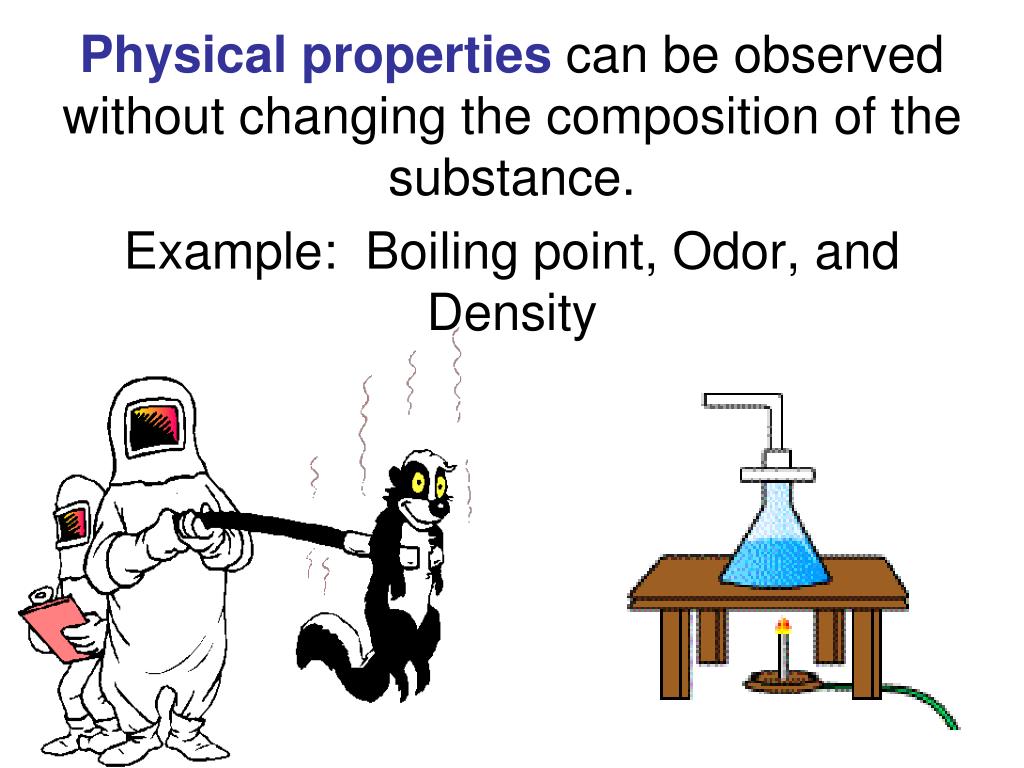 Physical properties can be observed without changing the composition of the substance.

Example: Boiling point, Odor, and Density